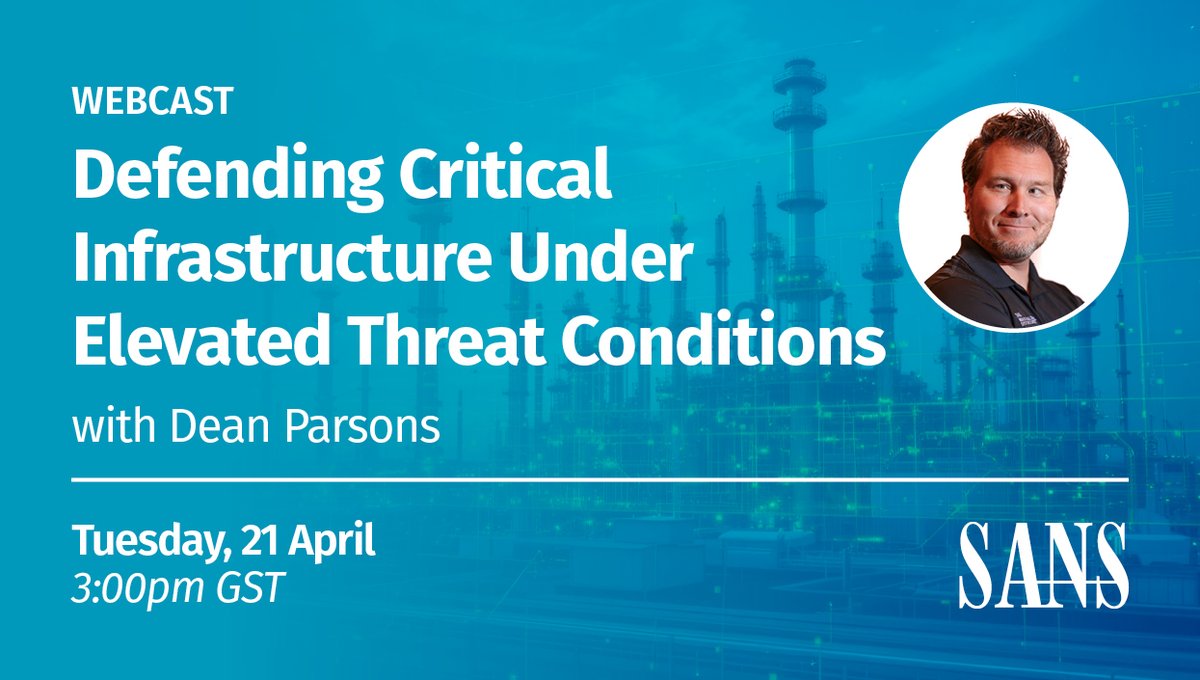 WEBCAST

Defending Critical Infrastructure Under Elevated Threat Conditions

with Dean Parsons

Tuesday, 21 April
3:00pm GST

SANS